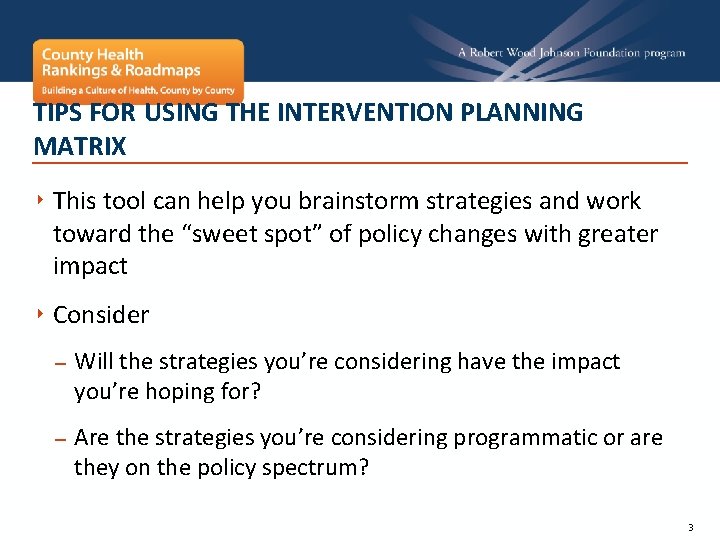 County Health Rankings & Roadmaps
Building a Culture of Health, County by County

A Robert Wood Johnson Foundation program

TIPS FOR USING THE INTERVENTION PLANNING MATRIX

‣ This tool can help you brainstorm strategies and work toward the “sweet spot” of policy changes with greater impact

‣ Consider

– Will the strategies you’re considering have the impact you’re hoping for?

– Are the strategies you’re considering programmatic or are they on the policy spectrum?

3